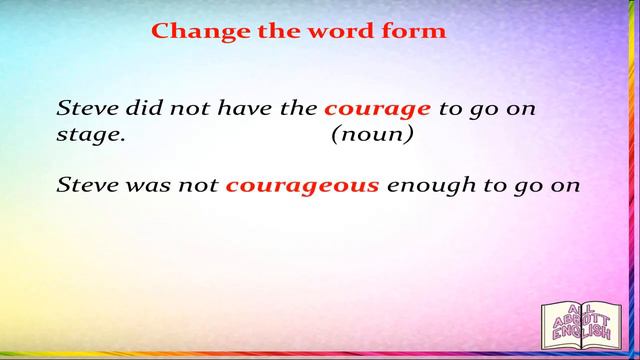 Change the word form

Steve did not have the courage to go on stage. (noun)

Steve was not courageous enough to go on

ALL ABBOTT ENGLISH